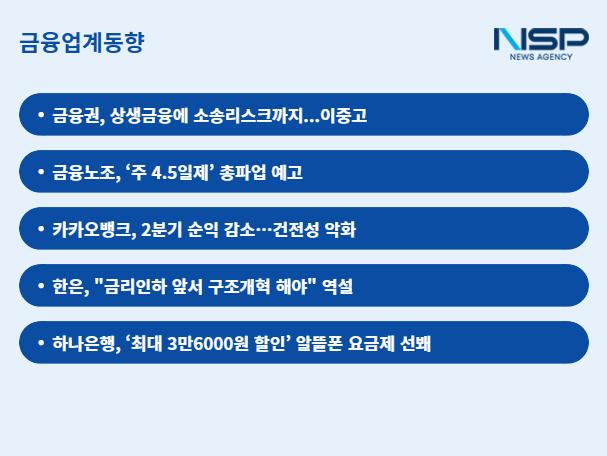 금융업계동향

NSP
NEWS AGENCY

• 금융권, 상생금융에 소송리스크까지...이중고

• 금융노조, ‘주 4.5일제’ 총파업 예고

• 카카오뱅크, 2분기 순익 감소…건전성 악화

• 한은, "금리인하 앞서 구조개혁 해야" 역설

• 하나은행, ‘최대 3만6000원 할인’ 알뜰폰 요금제 선봬